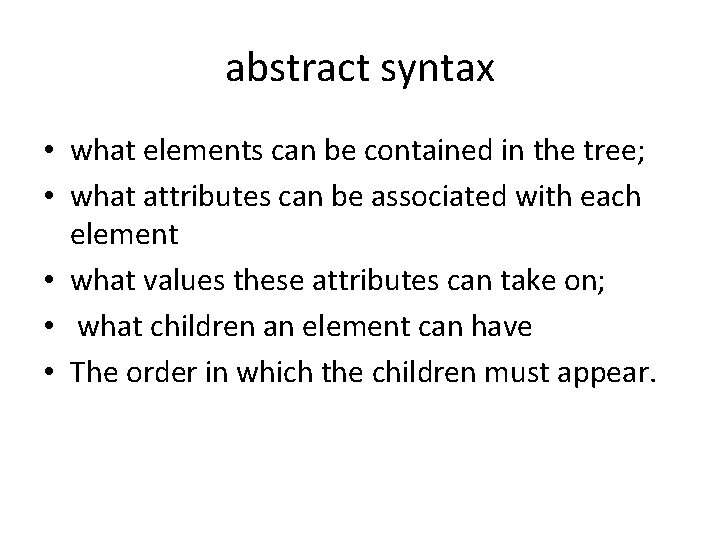 abstract syntax

• what elements can be contained in the tree;
• what attributes can be associated with each element
• what values these attributes can take on;
• what children an element can have
• The order in which the children must appear.